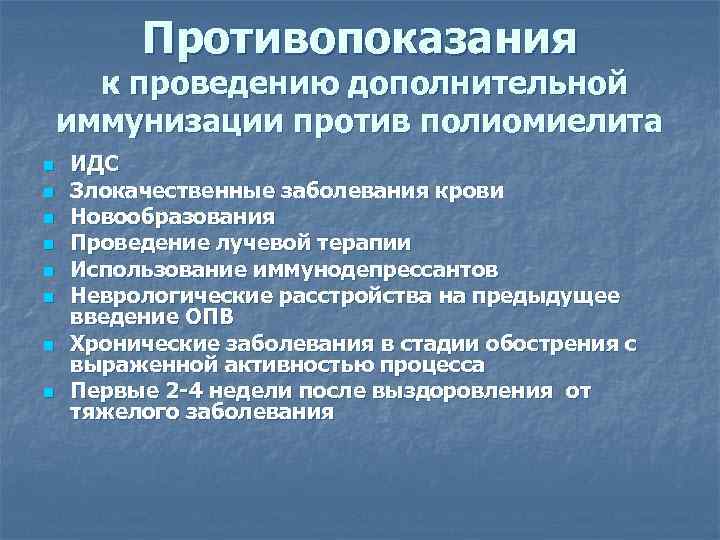 Противопоказания
к проведению дополнительной иммунизации против полиомиелита

- ИДС
- Злокачественные заболевания крови
- Новообразования
- Проведение лучевой терапии
- Использование иммунодепрессантов
- Неврологические расстройства на предыдущее введение ОПВ
- Хронические заболевания в стадии обострения с выраженной активностью процесса
- Первые 2-4 недели после выздоровления от тяжелого заболевания